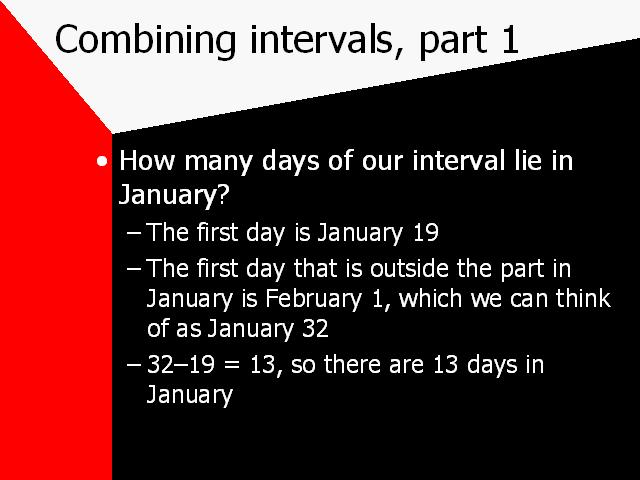 Combining intervals, part 1

• How many days of our interval lie in January?

– The first day is January 19

– The first day that is outside the part in January is February 1, which we can think of as January 32

– 32–19 = 13, so there are 13 days in January